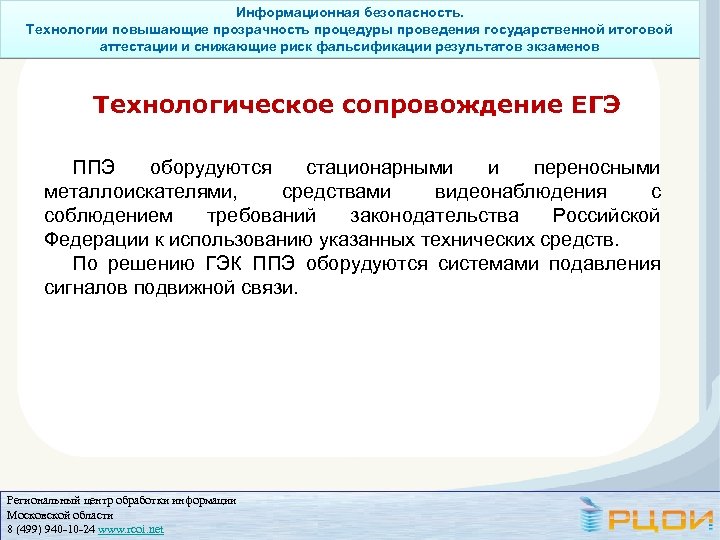 Информационная безопасность.
Технологии повышающие прозрачность процедуры проведения государственной итоговой аттестации и снижающие риск фальсификации результатов экзаменов

Технологическое сопровождение ЕГЭ

ППЭ оборудуются стационарными и переносными металлоискателями, средствами видеонаблюдения с соблюдением требований законодательства Российской Федерации к использованию указанных технических средств.

По решению ГЭК ППЭ оборудуются системами подавления сигналов подвижной связи.

Региональный центр обработки информации
Московской области
8 (499) 940-10-24 www.rcoi.net

РЦОИ